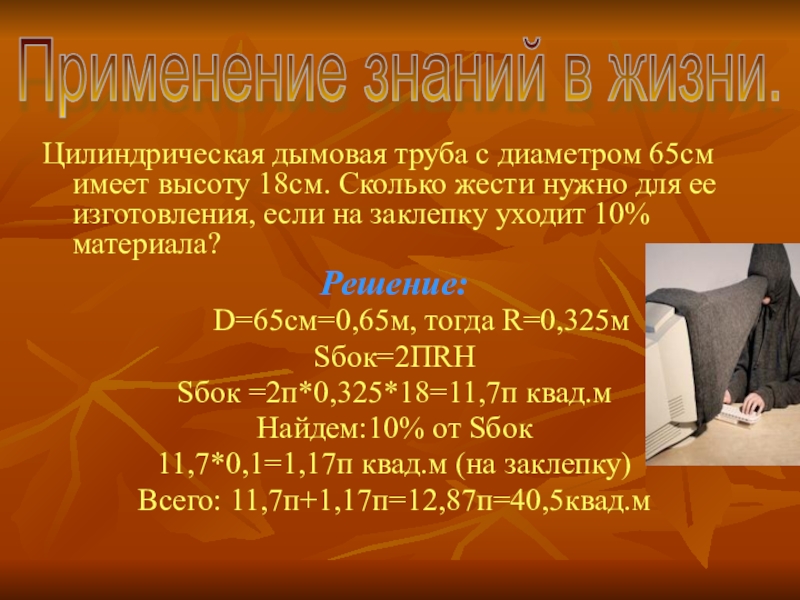 Применение знаний в жизни.

Цилиндрическая дымовая труба с диаметром 65см имеет высоту 18см. Сколько жести нужно для ее изготовления, если на заклепку уходит 10% материала?

Решение:

D=65см=0,65м, тогда R=0,325м

Sбок=2ПRH

Sбок =2п*0,325*18=11,7п квад.м

Найдем:10% от Sбок

11,7*0,1=1,17п квад.м (на заклепку)

Всего: 11,7п+1,17п=12,87п=40,5квад.м